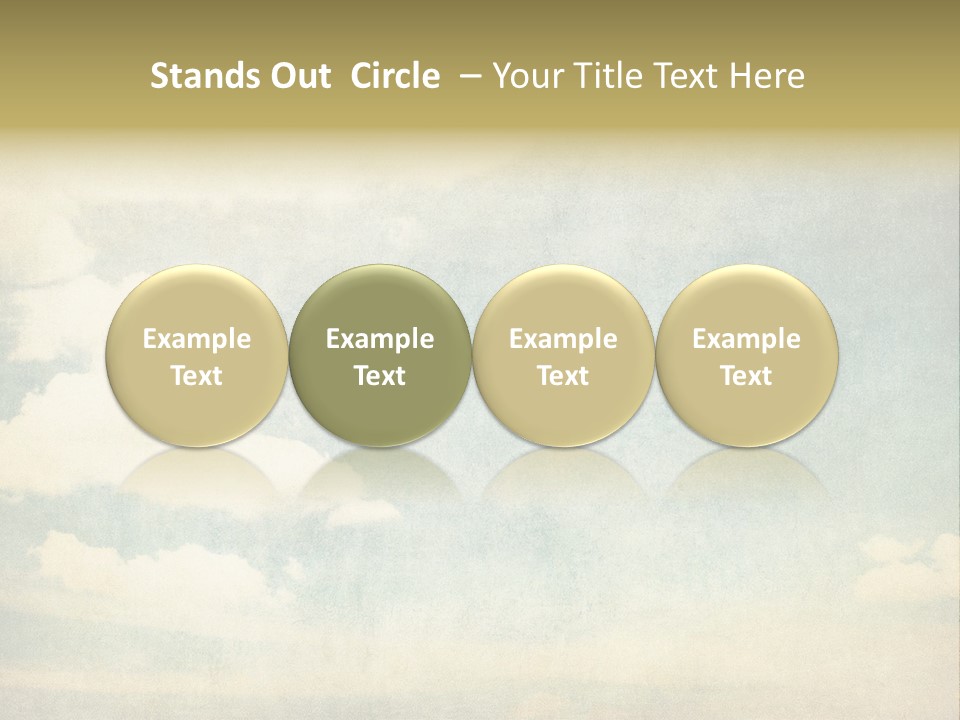 Stands Out Circle – Your Title Text Here

Example Text

Example Text

Example Text

Example Text